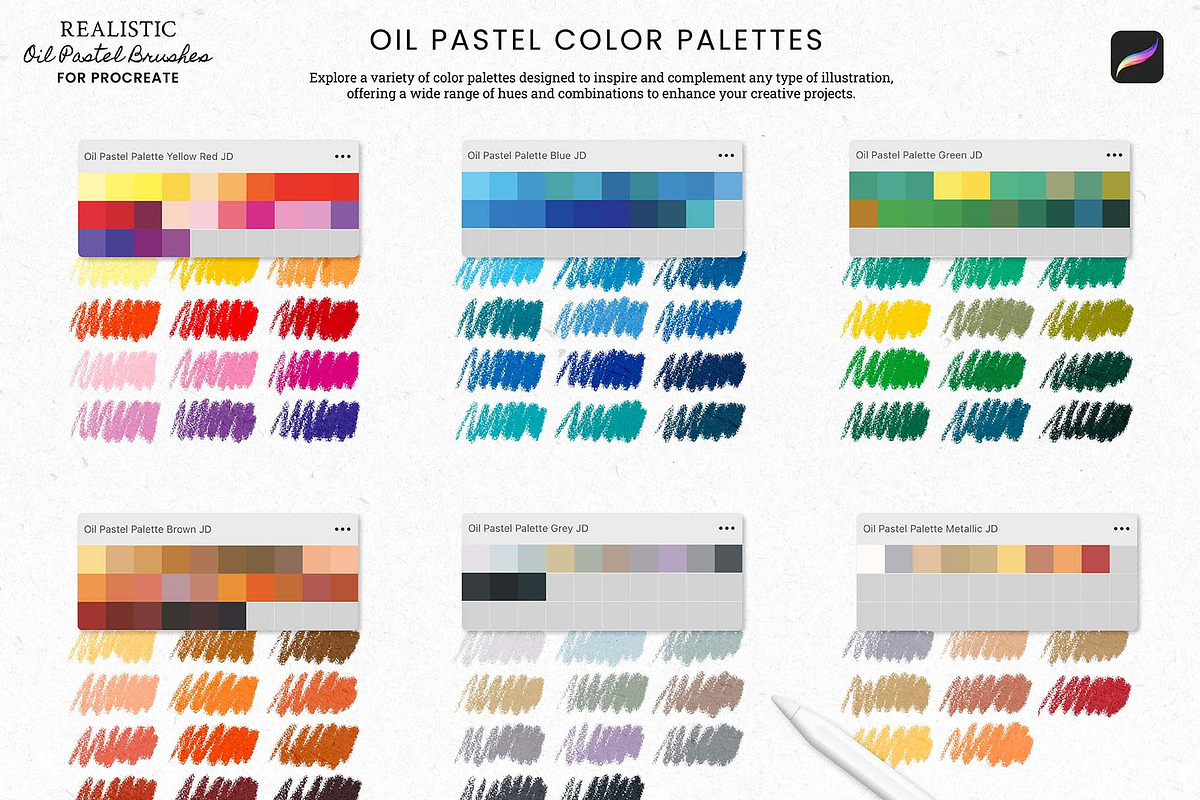 REALISTIC
Oil Pastel Brushes
FOR PROCREATE

OIL PASTEL COLOR PALETTES

Explore a variety of color palettes designed to inspire and complement any type of illustration, offering a wide range of hues and combinations to enhance your creative projects.

Oil Pastel Palette Yellow Red JD •••

Oil Pastel Palette Blue JD •••

Oil Pastel Palette Green JD •••

Oil Pastel Palette Brown JD •••

Oil Pastel Palette Grey JD •••

Oil Pastel Palette Metallic JD •••